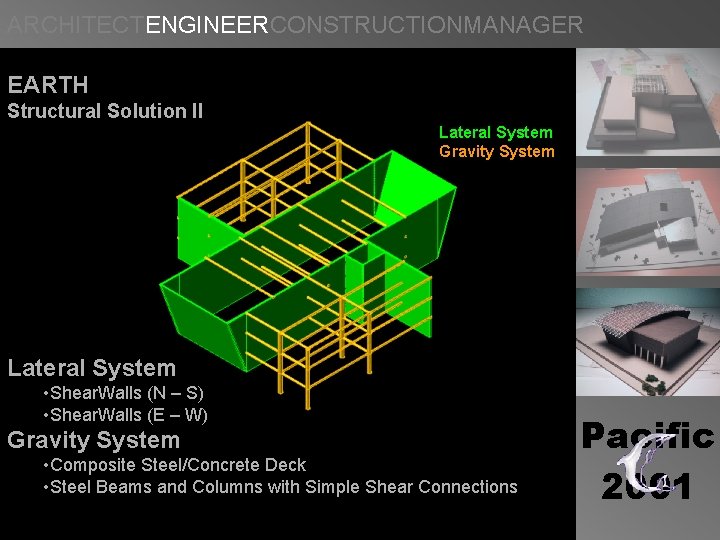 ARCHITECTENGINEERCONSTRUCTIONMANAGER

EARTH
Structural Solution II

Lateral System
Gravity System

Lateral System
•ShearWalls (N – S)
•ShearWalls (E – W)
Gravity System
•Composite Steel/Concrete Deck
•Steel Beams and Columns with Simple Shear Connections

Pacific
2001